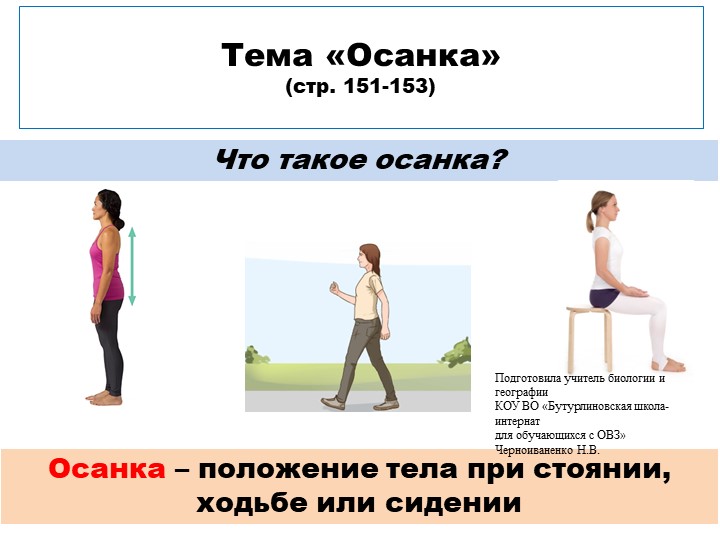 Тема «Осанка»
(стр. 151-153)

Что такое осанка?

Подготовила учитель биологии и географии
КОУ ВО «Бутурлиновская школа-интернат
для обучающихся с ОВЗ»
Черноиваненко Н.В.

Осанка – положение тела при стоянии, ходьбе или сидении